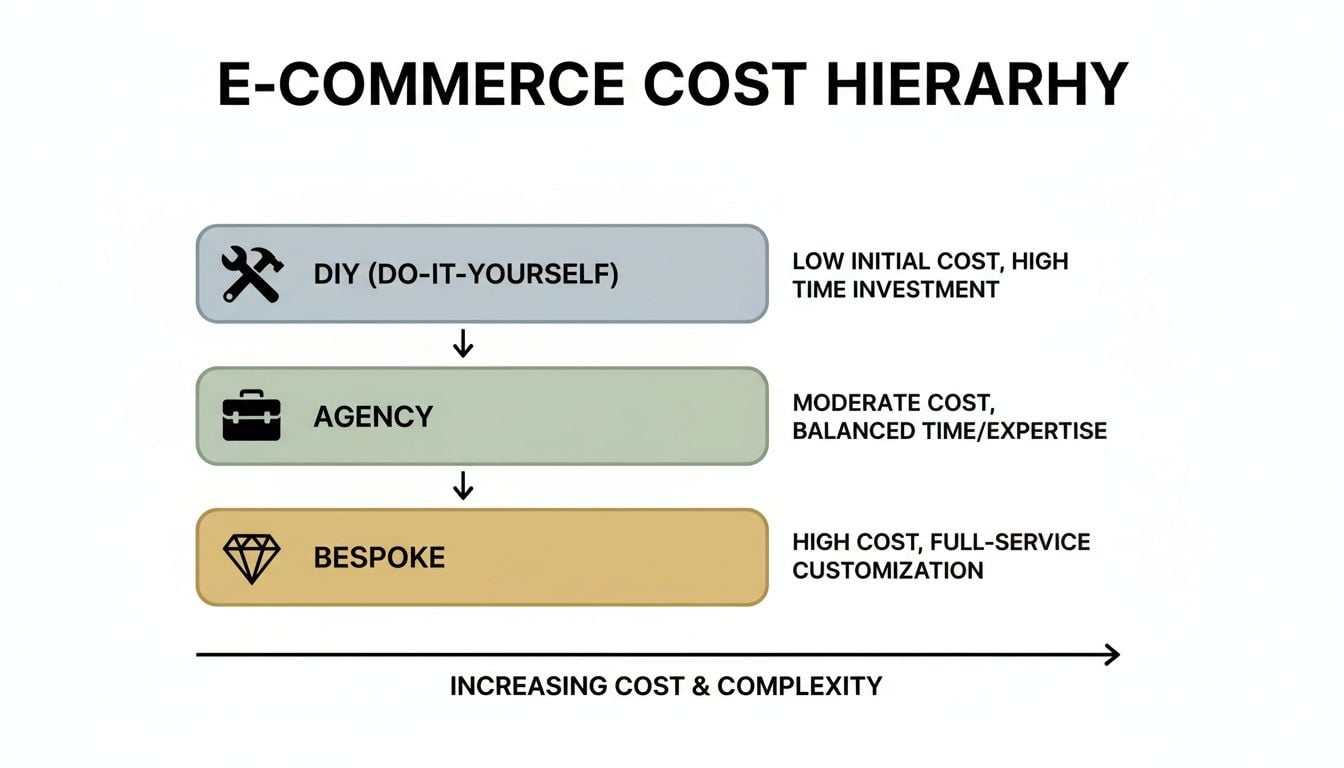 E-COMMERCE COST HIERARHY

DIY (DO-IT-YOURSELF)

LOW INITIAL COST, HIGH TIME INVESTMENT

AGENCY

MODERATE COST, BALANCED TIME/EXPERTISE

BESPOKE

HIGH COST, FULL-SERVICE CUSTOMIZATION

INCREASING COST & COMPLEXITY